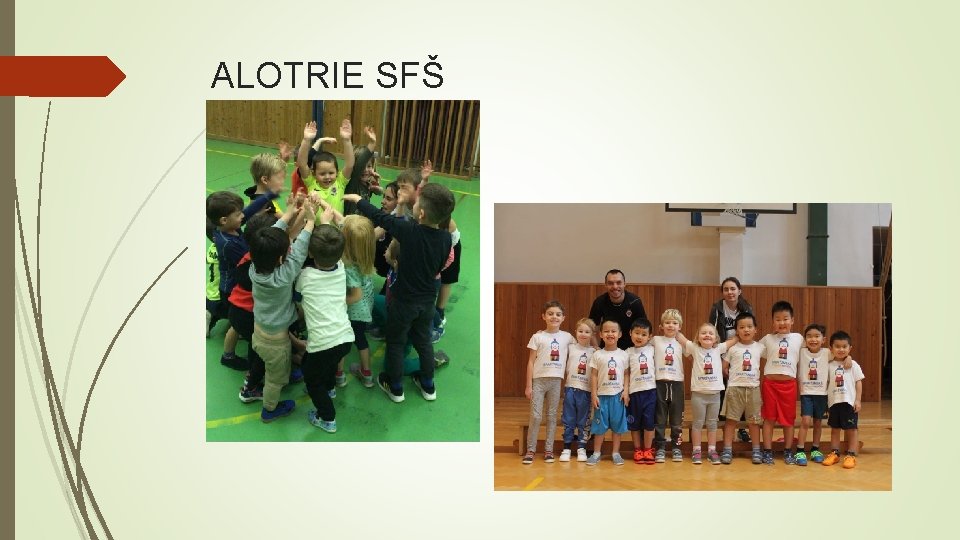 ALOTRIE SFŠ